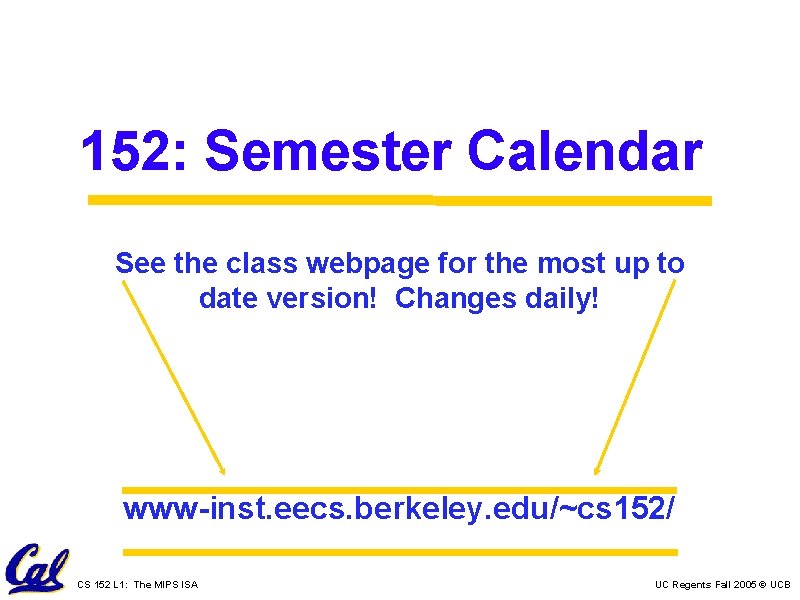 152: Semester Calendar

See the class webpage for the most up to date version! Changes daily!

www-inst.eecs.berkeley.edu/~cs152/

Cal

CS 152 L1: The MIPS ISA

UC Regents Fall 2005 © UCB